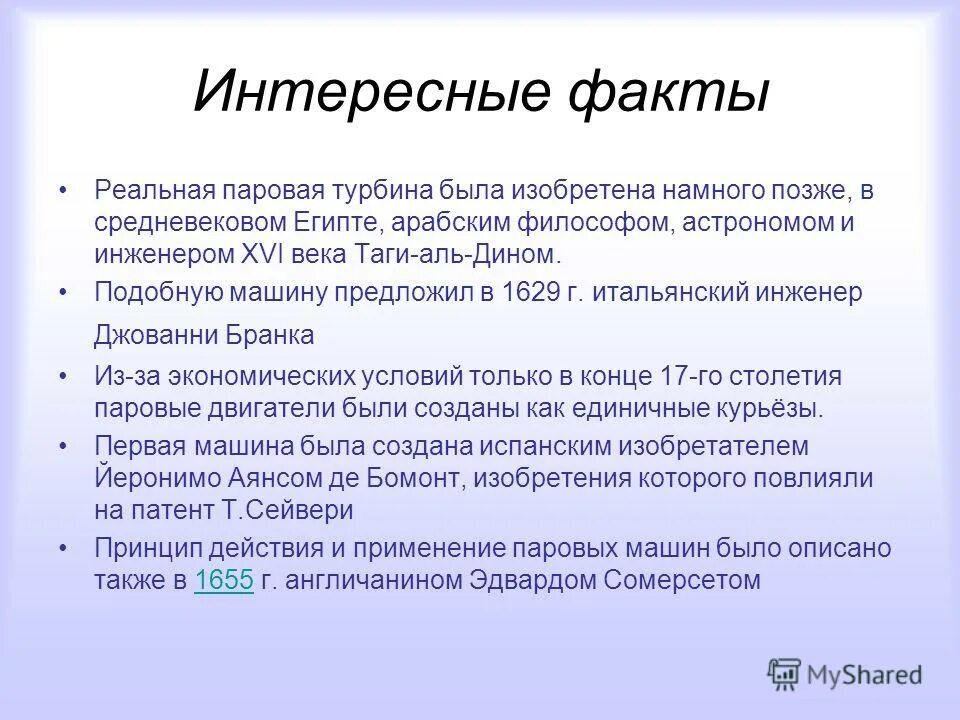 Интересные факты

• Реальная паровая турбина была изобретена намного позже, в средневековом Египте, арабским философом, астрономом и инженером XVI века Таги-аль-Дином.

• Подобную машину предложил в 1629 г. итальянский инженер Джованни Бранка

• Из-за экономических условий только в конце 17-го столетия паровые двигатели были созданы как единичные курьёзы.

• Первая машина была создана испанским изобретателем Йеронимо Аянсом де Бомонт, изобретения которого повлияли на патент Т.Сейвери

• Принцип действия и применение паровых машин было описано также в 1655 г. англичанином Эдвардом Сомерсетом

MyShared